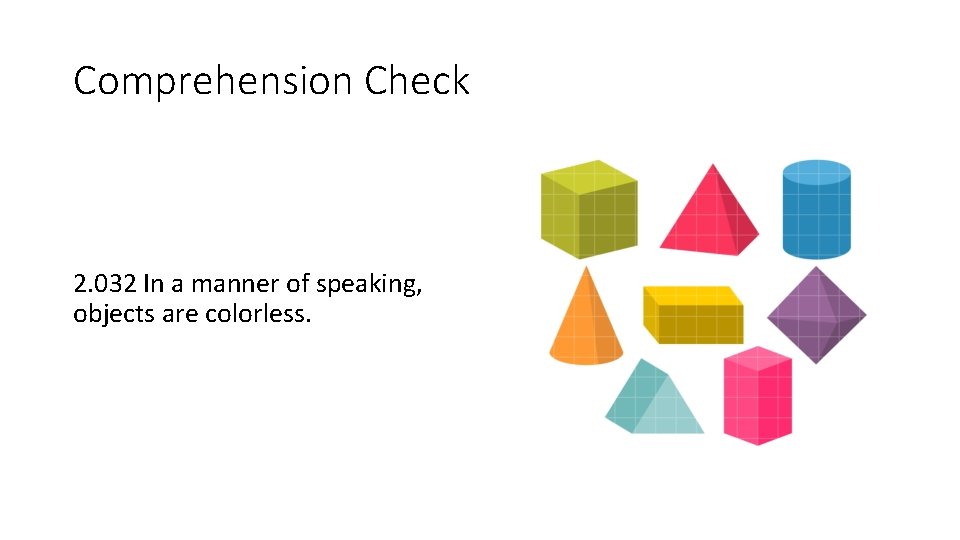 Comprehension Check

2.032 In a manner of speaking, objects are colorless.